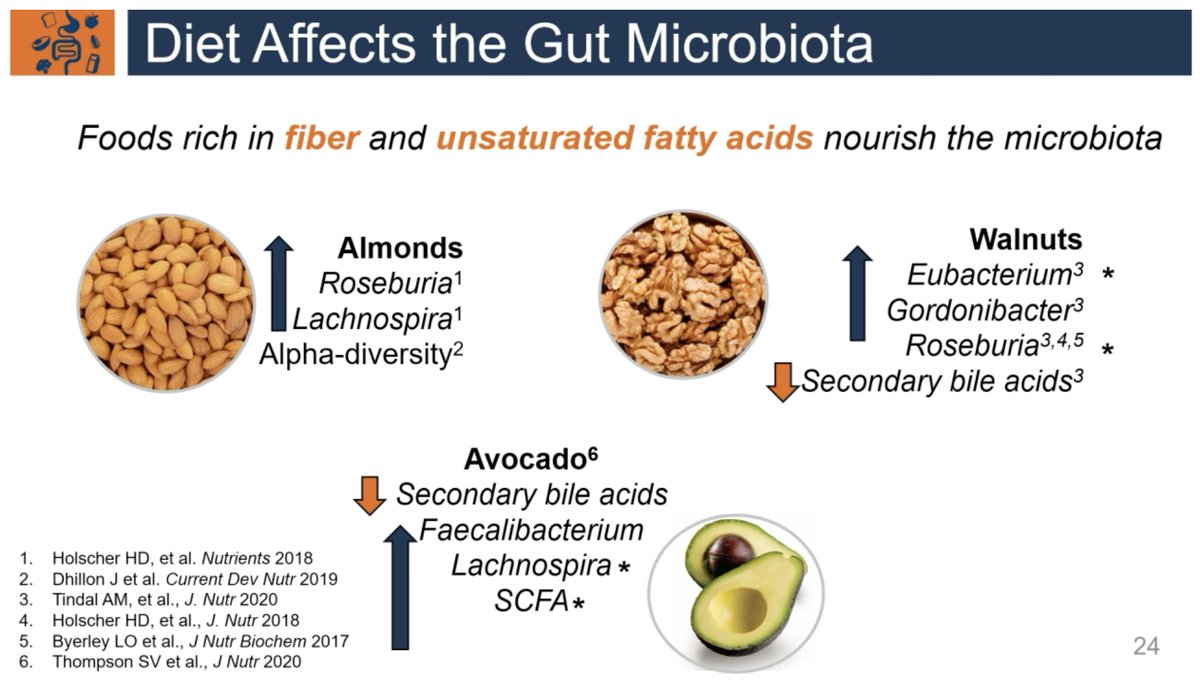 Diet Affects the Gut Microbiota

Foods rich in fiber and unsaturated fatty acids nourish the microbiota

Almonds
Roseburia$^1$
Lachnospira$^1$
Alpha-diversity$^2$

Walnuts
Eubacterium$^3$ *
Gordonibacter$^3$
Roseburia$^{3,4,5}$ *
Secondary bile acids$^3$

Avocado$^6$
Secondary bile acids
Faecalibacterium
Lachnospira *
SCFA *

1. Holscher HD, et al. Nutrients 2018
2. Dhillon J et al. Current Dev Nutr 2019
3. Tindal AM, et al., J. Nutr 2020
4. Holscher HD, et al., J. Nutr 2018
5. Byerley LO et al., J Nutr Biochem 2017
6. Thompson SV et al., J Nutr 2020

24